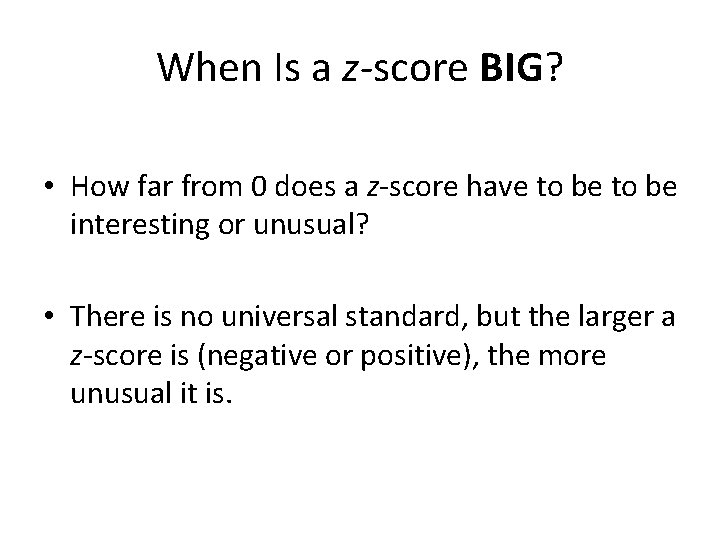 When Is a z-score BIG?

• How far from 0 does a z-score have to be to be interesting or unusual?

• There is no universal standard, but the larger a z-score is (negative or positive), the more unusual it is.